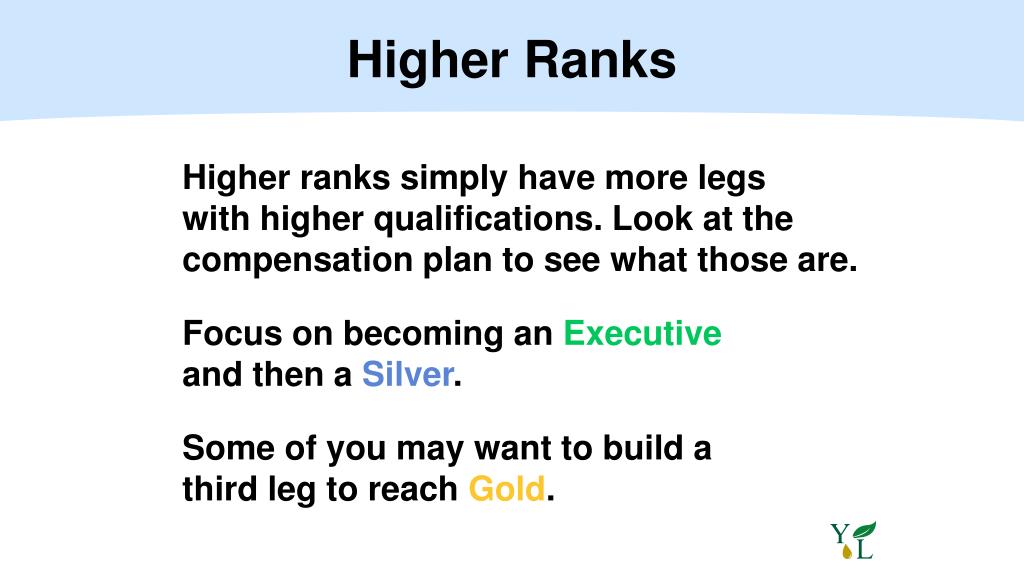 Higher Ranks

Higher ranks simply have more legs with higher qualifications. Look at the compensation plan to see what those are.

Focus on becoming an Executive and then a Silver.

Some of you may want to build a third leg to reach Gold.

YL